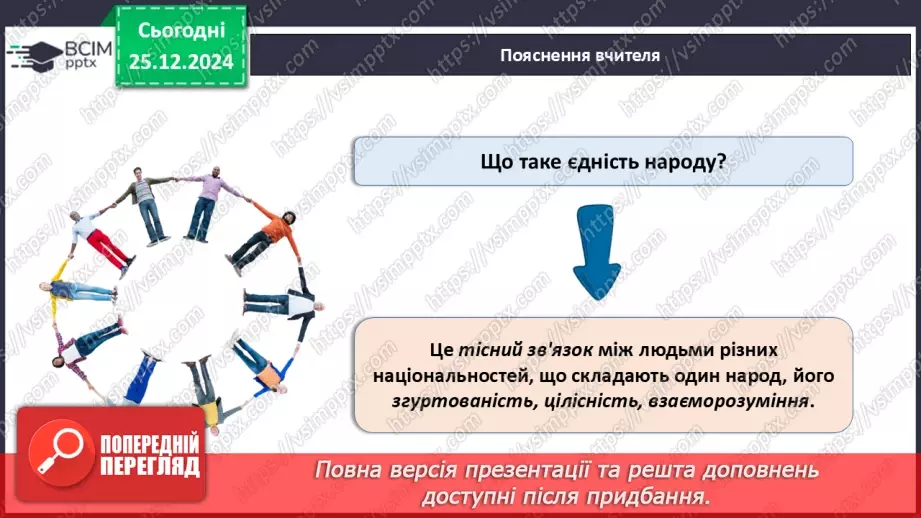 ВСІМ pptx

Сьогодні 25.12.2024

Пояснення вчителя

Що таке єдність народу?

Це тісний зв'язок між людьми різних національностей, що складають один народ, його згуртованість, цілісність, взаєморозуміння.

ПОПЕРЕДНІЙ ПЕРЕГЛЯД

Повна версія презентації та решта доповнень доступні після придбання.

https://vsimpptx.com